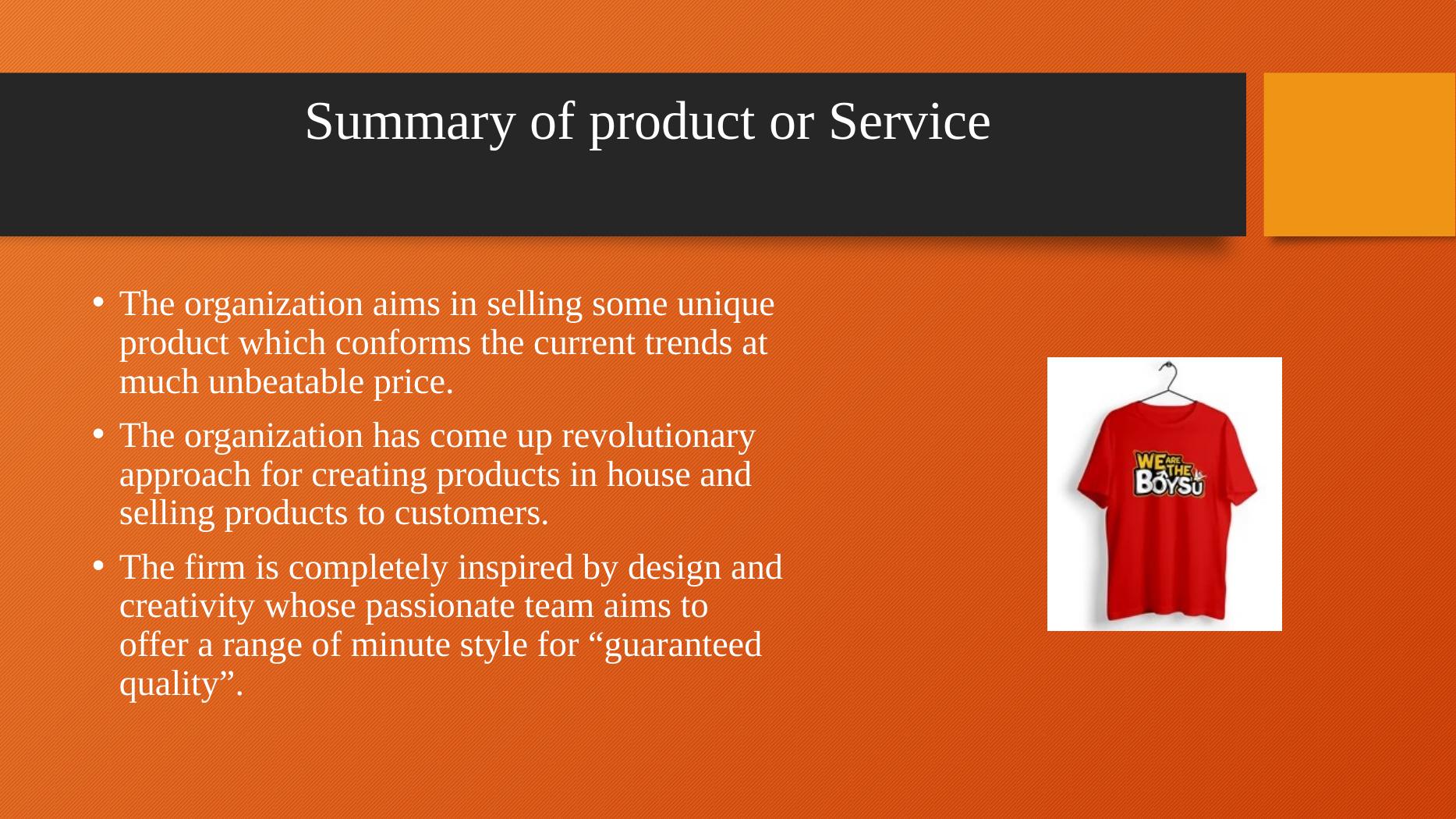 Summary of product or Service

• The organization aims in selling some unique product which conforms the current trends at much unbeatable price.

• The organization has come up revolutionary approach for creating products in house and selling products to customers.

• The firm is completely inspired by design and creativity whose passionate team aims to offer a range of minute style for “guaranteed quality”.

WE ARE THE BOYSU